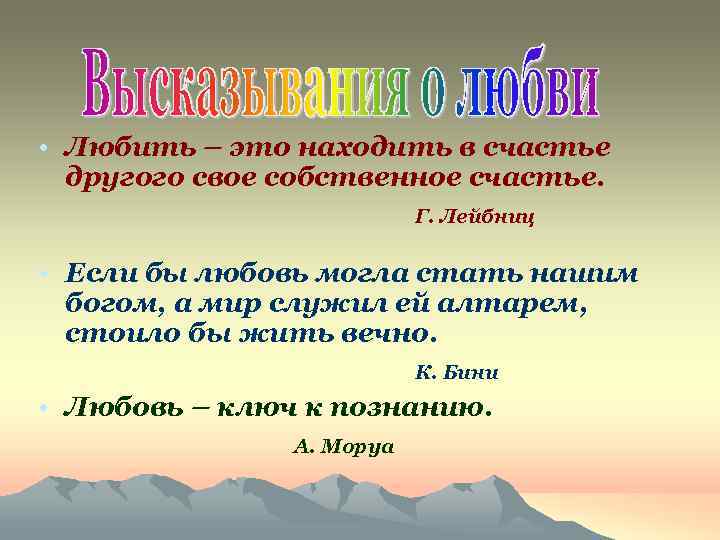 Высказывания о любви

• Любить – это находить в счастье другого свое собственное счастье.

Г. Лейбниц

• Если бы любовь могла стать нашим богом, а мир служил ей алтарем, стоило бы жить вечно.

К. Бини

• Любовь – ключ к познанию.

А. Моруа